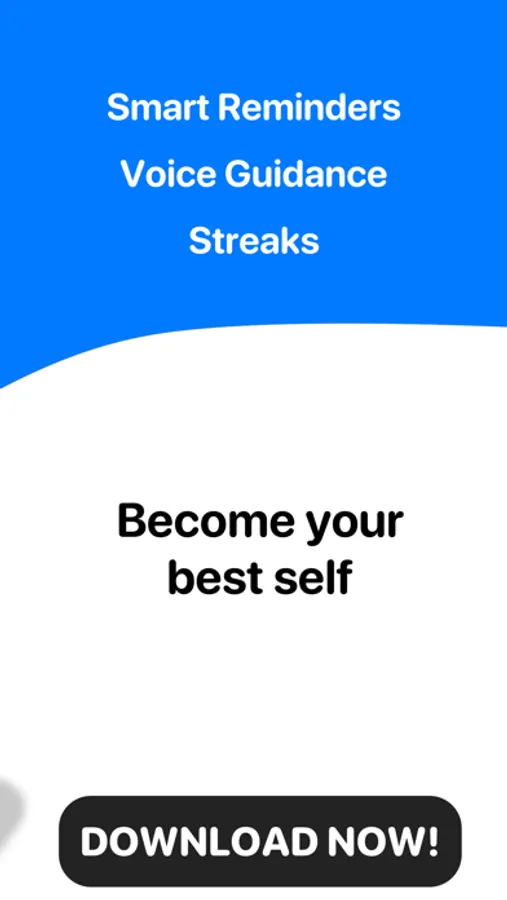 Smart Reminders

Voice Guidance

Streaks

Become your best self

DOWNLOAD NOW!